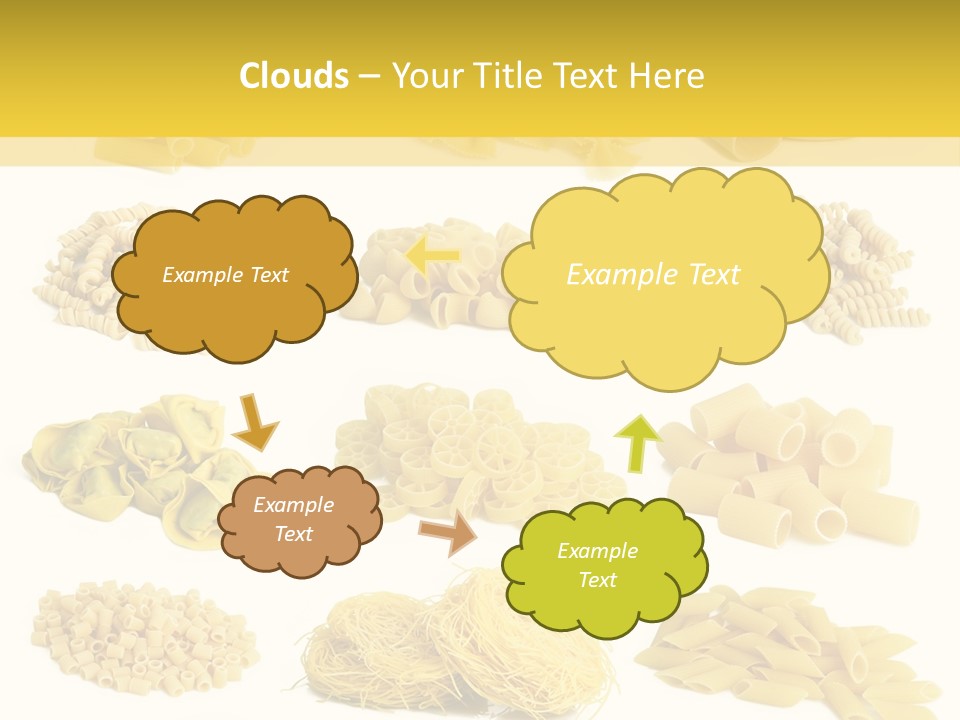 Clouds – Your Title Text Here

Example Text

Example Text

Example Text

Example Text